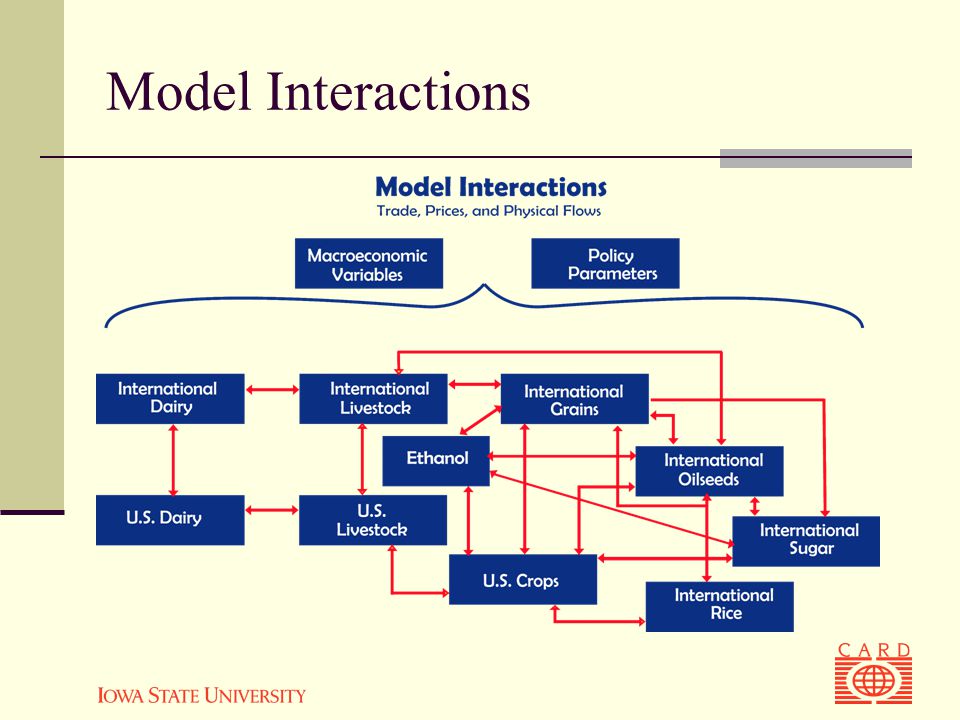 Model Interactions

Model Interactions
Trade, Prices, and Physical Flows

Macroeconomic Variables

Policy Parameters

International Dairy

International Livestock

International Grains

Ethanol

International Oilseeds

U.S. Dairy

U.S. Livestock

International Sugar

U.S. Crops

International Rice

CARD

IOWA STATE UNIVERSITY